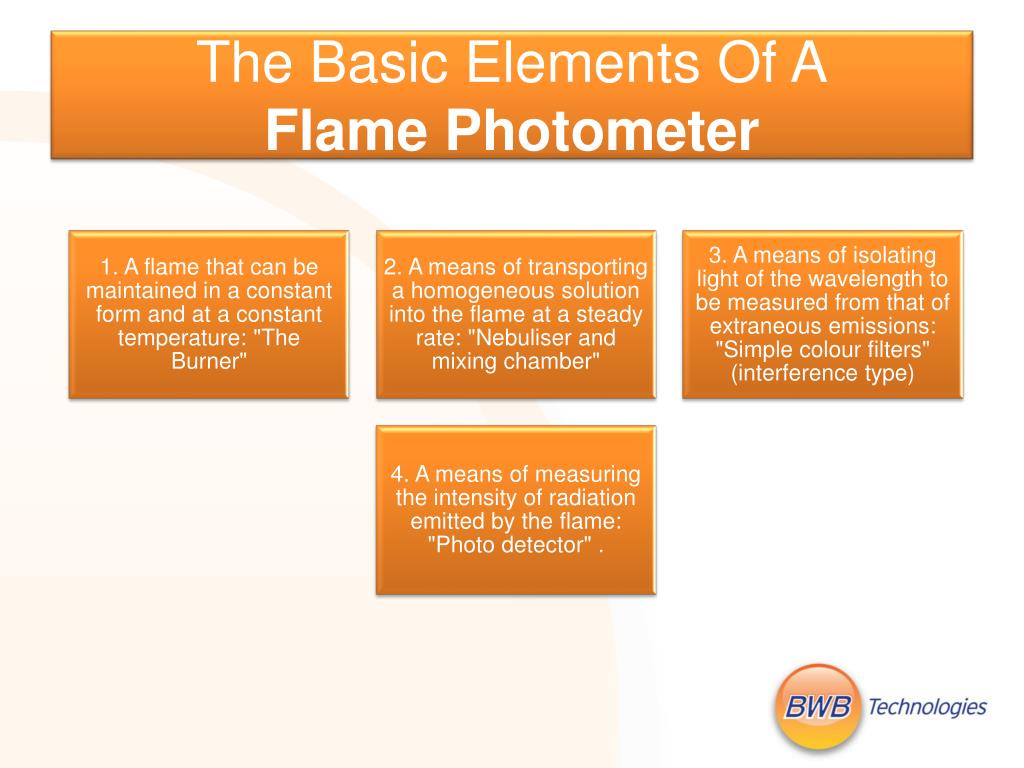 The Basic Elements Of A
Flame Photometer

1. A flame that can be maintained in a constant form and at a constant temperature: "The Burner"

2. A means of transporting a homogeneous solution into the flame at a steady rate: "Nebuliser and mixing chamber"

3. A means of isolating light of the wavelength to be measured from that of extraneous emissions: "Simple colour filters" (interference type)

4. A means of measuring the intensity of radiation emitted by the flame: "Photo detector" .

BWB Technologies